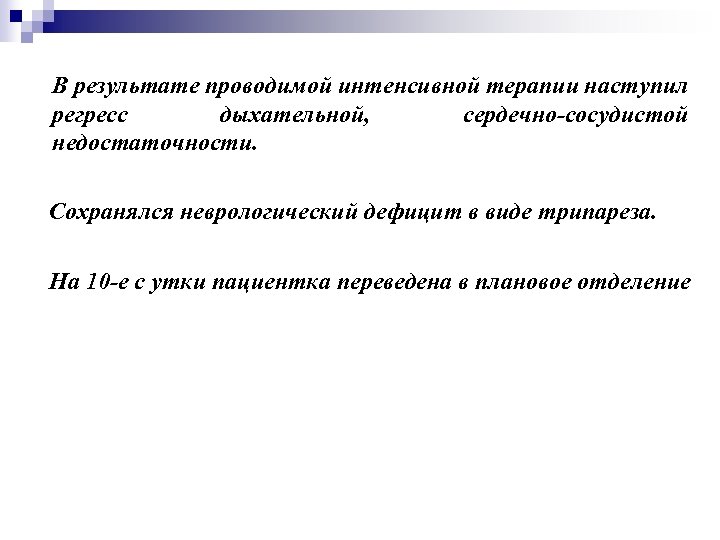 В результате проводимой интенсивной терапии наступил регресс дыхательной, сердечно-сосудистой недостаточности.

Сохранялся неврологический дефицит в виде трипареза.

На 10-е с утки пациентка переведена в плановое отделение